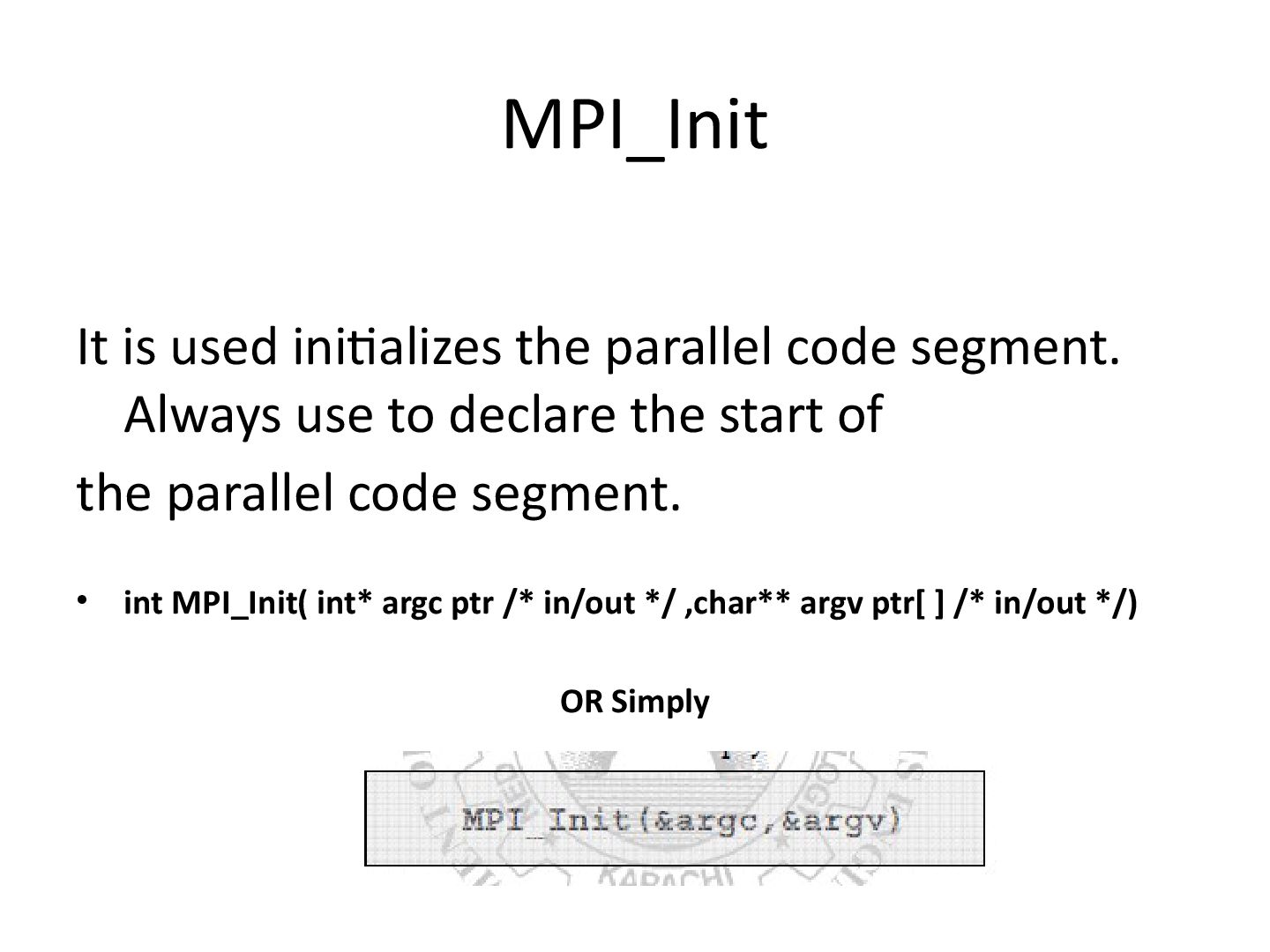 MPI_Init

It is used initializes the parallel code segment. Always use to declare the start of

the parallel code segment.

• int MPI_Init( int* argc ptr /* in/out */ ,char** argv ptr[ ] /* in/out */)

OR Simply

MPI_Init(&argc,&argv)

KARACHI